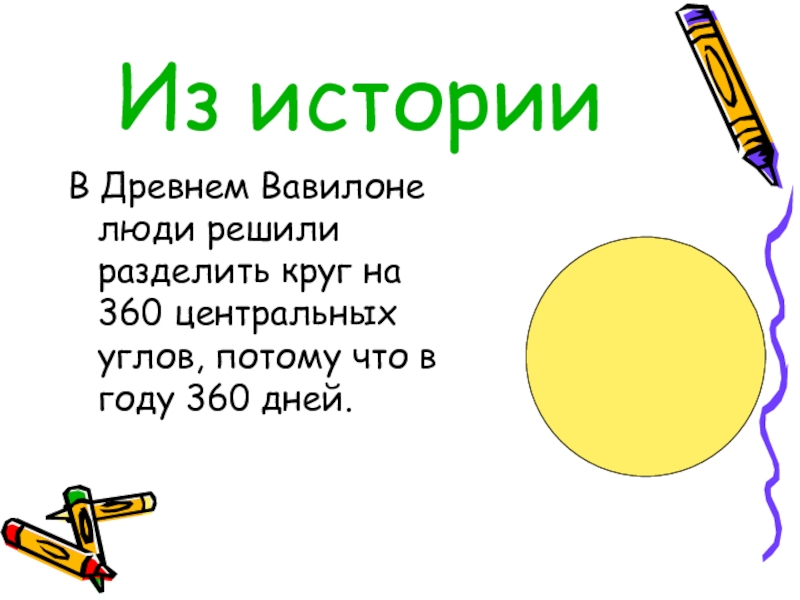 Из истории

В Древнем Вавилоне люди решили разделить круг на 360 центральных углов, потому что в году 360 дней.